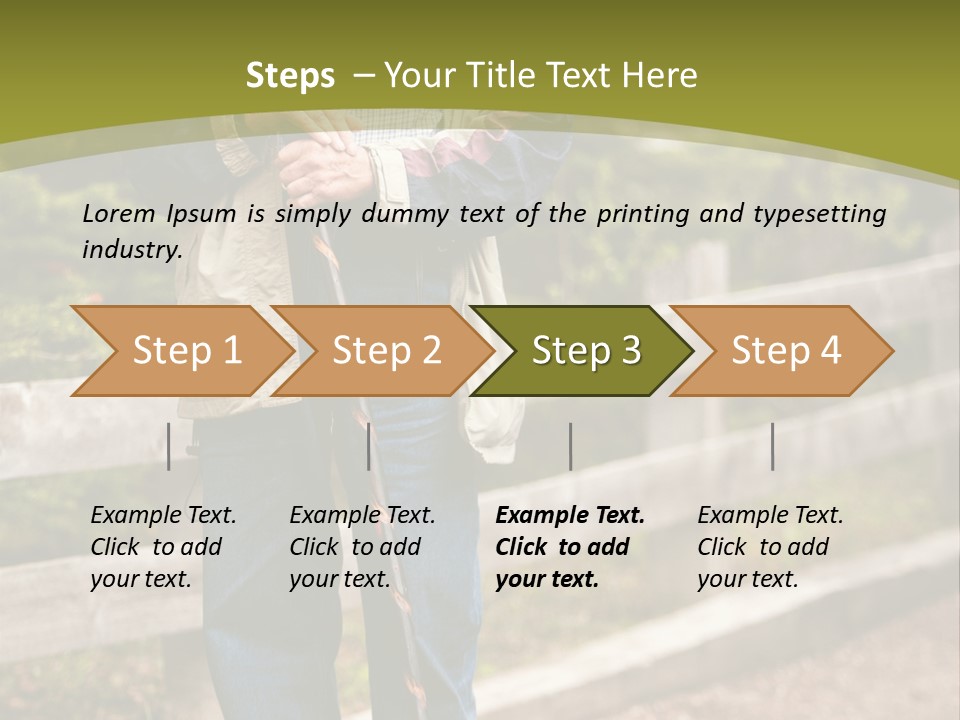 Steps – Your Title Text Here

Lorem Ipsum is simply dummy text of the printing and typesetting industry.

Step 1

Step 2

Step 3

Step 4

Example Text. Click to add your text.

Example Text. Click to add your text.

Example Text. Click to add your text.

Example Text. Click to add your text.